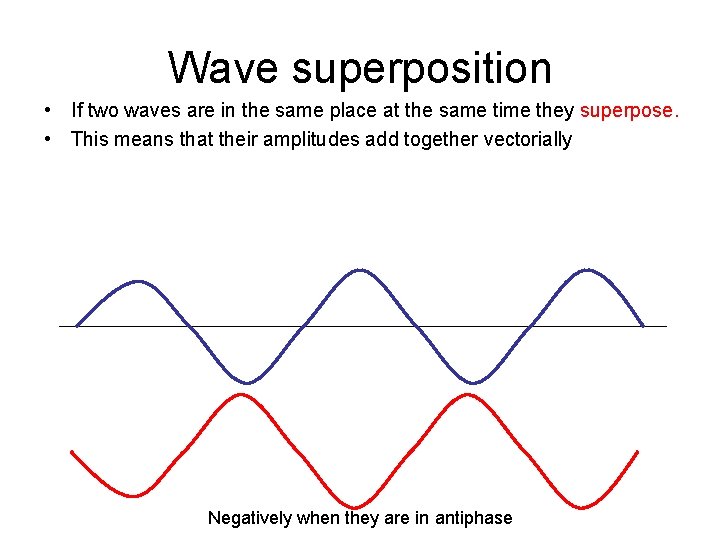 Wave superposition

• If two waves are in the same place at the same time they superpose.
• This means that their amplitudes add together vectorially

Negatively when they are in antiphase